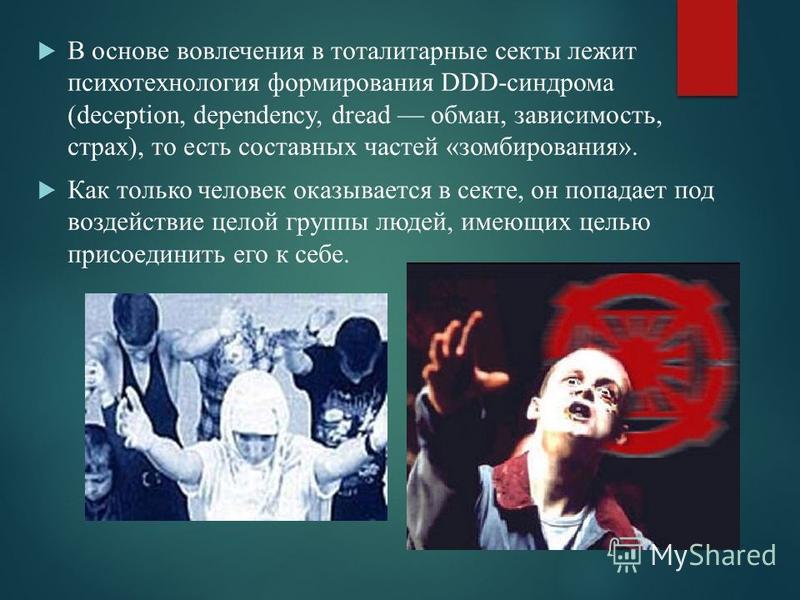 В основе вовлечения в тоталитарные секты лежит психотехнология формирования DDD-синдрома (deception, dependency, dread — обман, зависимость, страх), то есть составных частей «зомбирования».

Как только человек оказывается в секте, он попадает под воздействие целой группы людей, имеющих целью присоединить его к себе.

MyShared